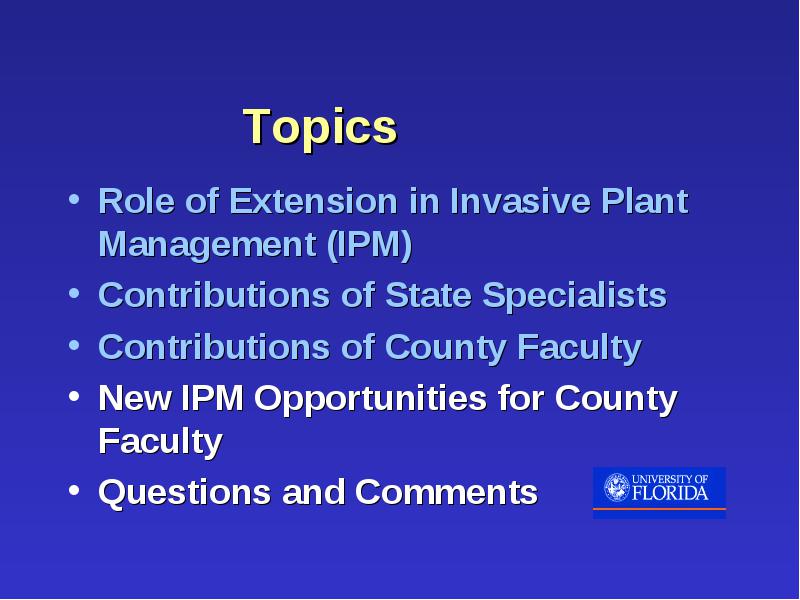 Topics

• Role of Extension in Invasive Plant Management (IPM)
• Contributions of State Specialists
• Contributions of County Faculty
• New IPM Opportunities for County Faculty
• Questions and Comments

UNIVERSITY OF FLORIDA